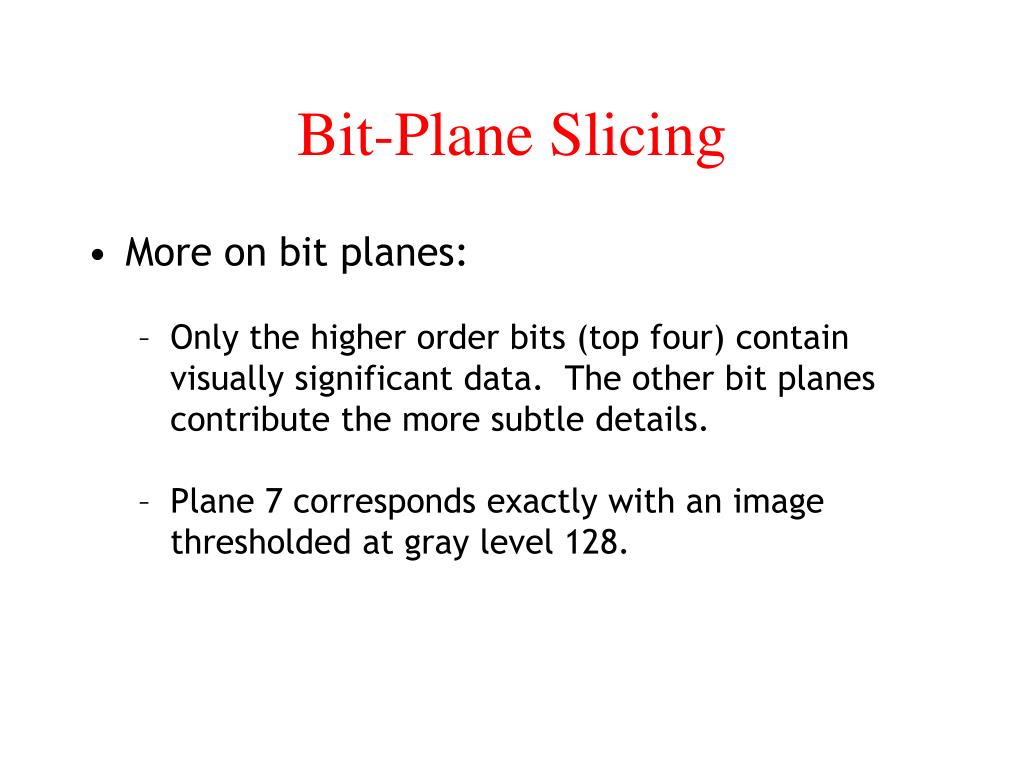 Bit-Plane Slicing

• More on bit planes:

– Only the higher order bits (top four) contain visually significant data. The other bit planes contribute the more subtle details.

– Plane 7 corresponds exactly with an image thresholded at gray level 128.